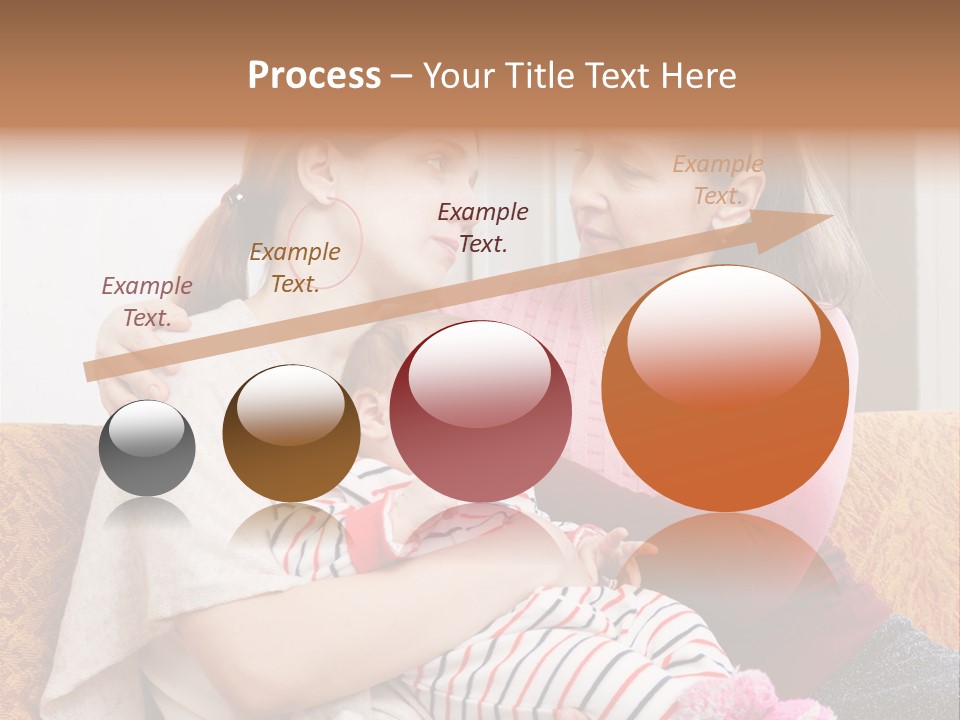 Process – Your Title Text Here

Example Text.

Example Text.

Example Text.

Example Text.